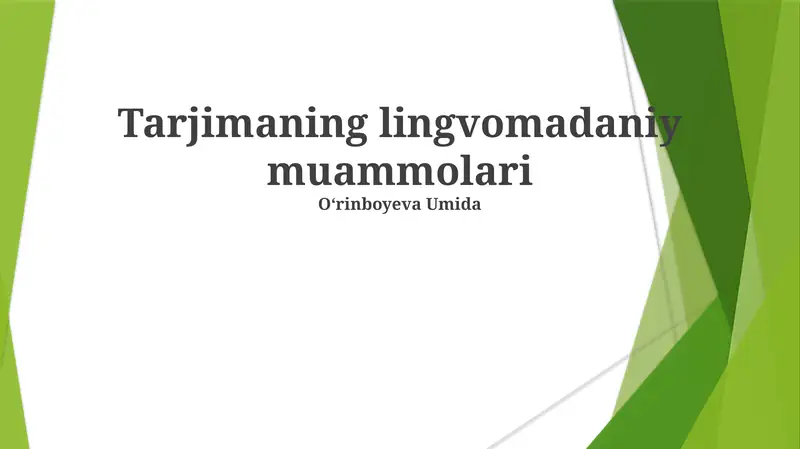 Tarjimaning lingvomadaniy muammolari
O‘rinboyeva Umida